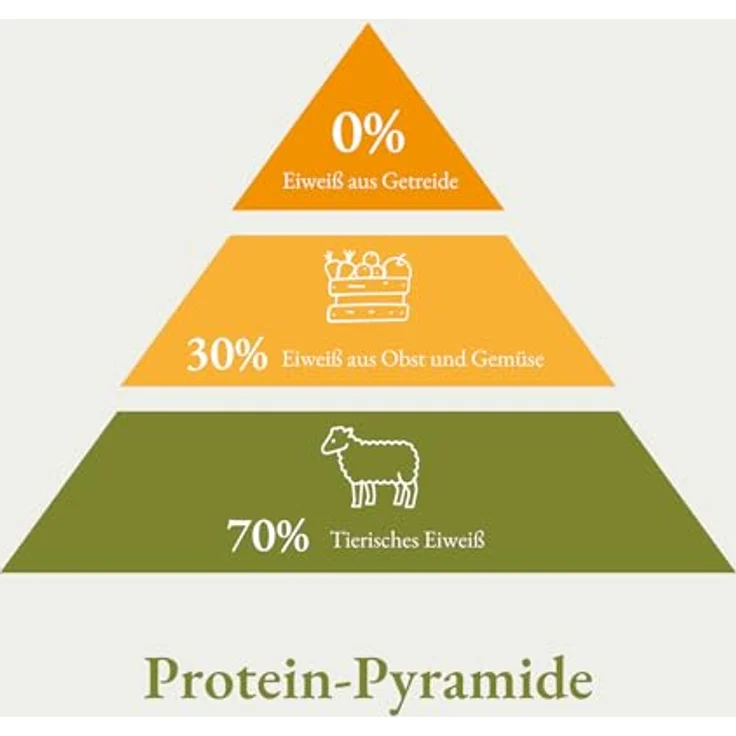 0%
Eiweiß aus Getreide

30% Eiweiß aus Obst und Gemüse

70% Tierisches Eiweiß

Protein-Pyramide